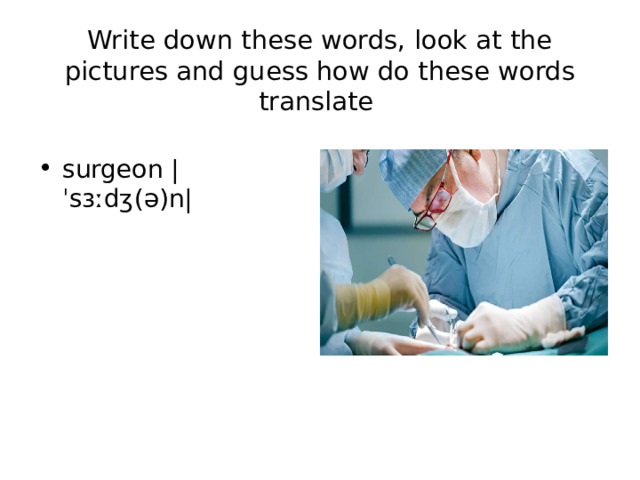 Write down these words, look at the pictures and guess how do these words translate

• surgeon |ˈsɜːdʒ(ə)n|